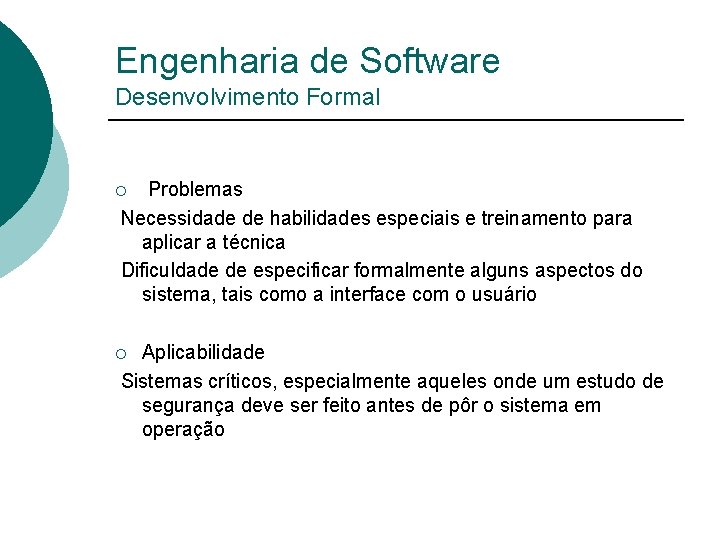 Engenharia de Software
Desenvolvimento Formal

Problemas

Necessidade de habilidades especiais e treinamento para aplicar a técnica

Dificuldade de especificar formalmente alguns aspectos do sistema, tais como a interface com o usuário

Aplicabilidade

Sistemas críticos, especialmente aqueles onde um estudo de segurança deve ser feito antes de pôr o sistema em operação